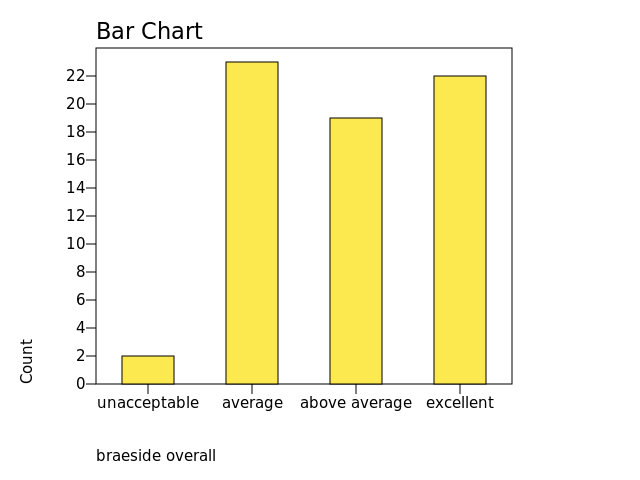 Bar Chart

22
20
18
16
14
12
10
8
6
4
2
0

Count

unacceptable
average
above average
excellent

braeside overall